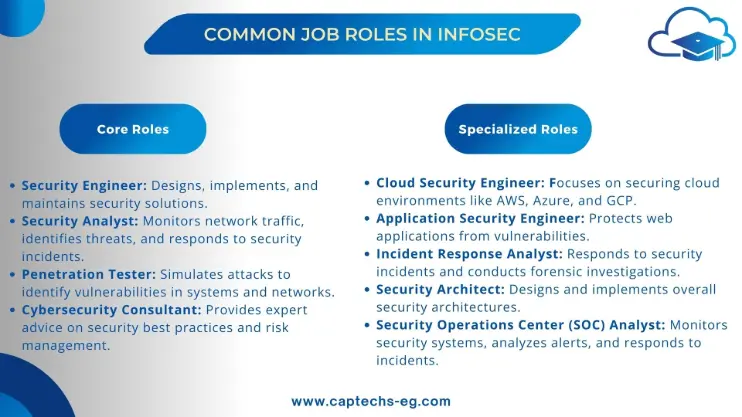 COMMON JOB ROLES IN INFOSEC

Core Roles

- Security Engineer: Designs, implements, and maintains security solutions.
- Security Analyst: Monitors network traffic, identifies threats, and responds to security incidents.
- Penetration Tester: Simulates attacks to identify vulnerabilities in systems and networks.
- Cybersecurity Consultant: Provides expert advice on security best practices and risk management.

Specialized Roles

- Cloud Security Engineer: Focuses on securing cloud environments like AWS, Azure, and GCP.
- Application Security Engineer: Protects web applications from vulnerabilities.
- Incident Response Analyst: Responds to security incidents and conducts forensic investigations.
- Security Architect: Designs and implements overall security architectures.
- Security Operations Center (SOC) Analyst: Monitors security systems, analyzes alerts, and responds to incidents.

www.captechs-eg.com